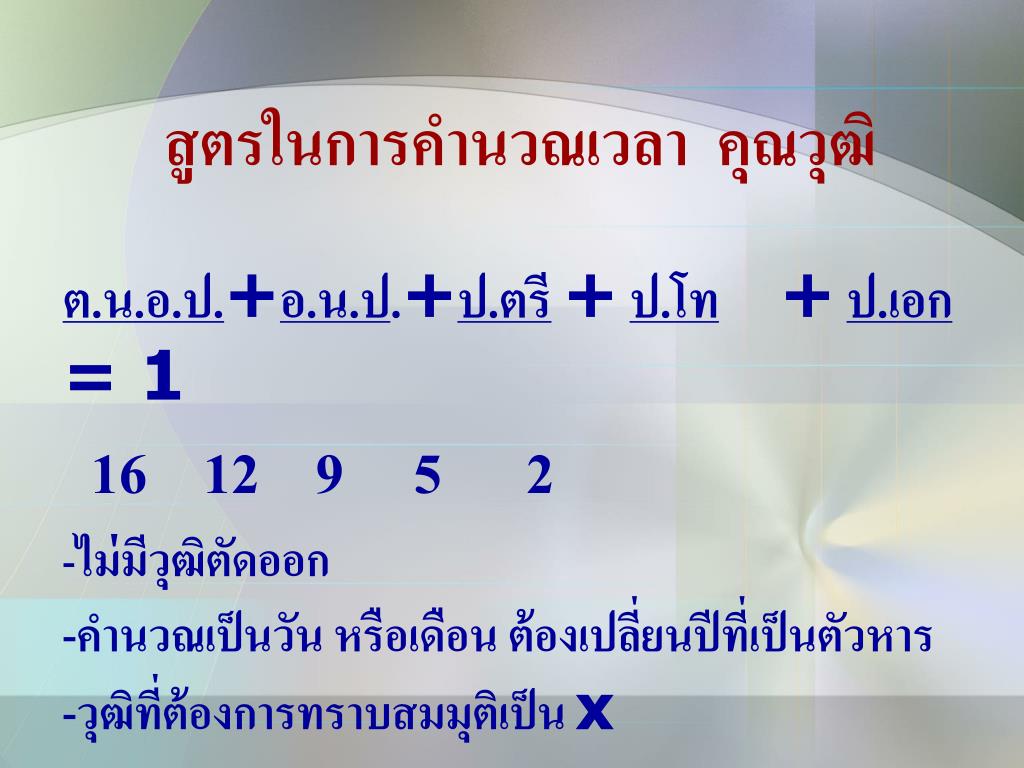 สูตรในการคำนวณเวลา คุณวุฒิ

ต.น.อ.ป.+อ.น.ป.+ป.ตรี + ป.โท + ป.เอก = 1

16 12 9 5 2

-ไม่มีวุฒิตัดออก

-คำนวณเป็นวัน หรือเดือน ต้องเปลี่ยนปีที่เป็นตัวหาร

-วุฒิที่ต้องการทราบสมมุติเป็น x